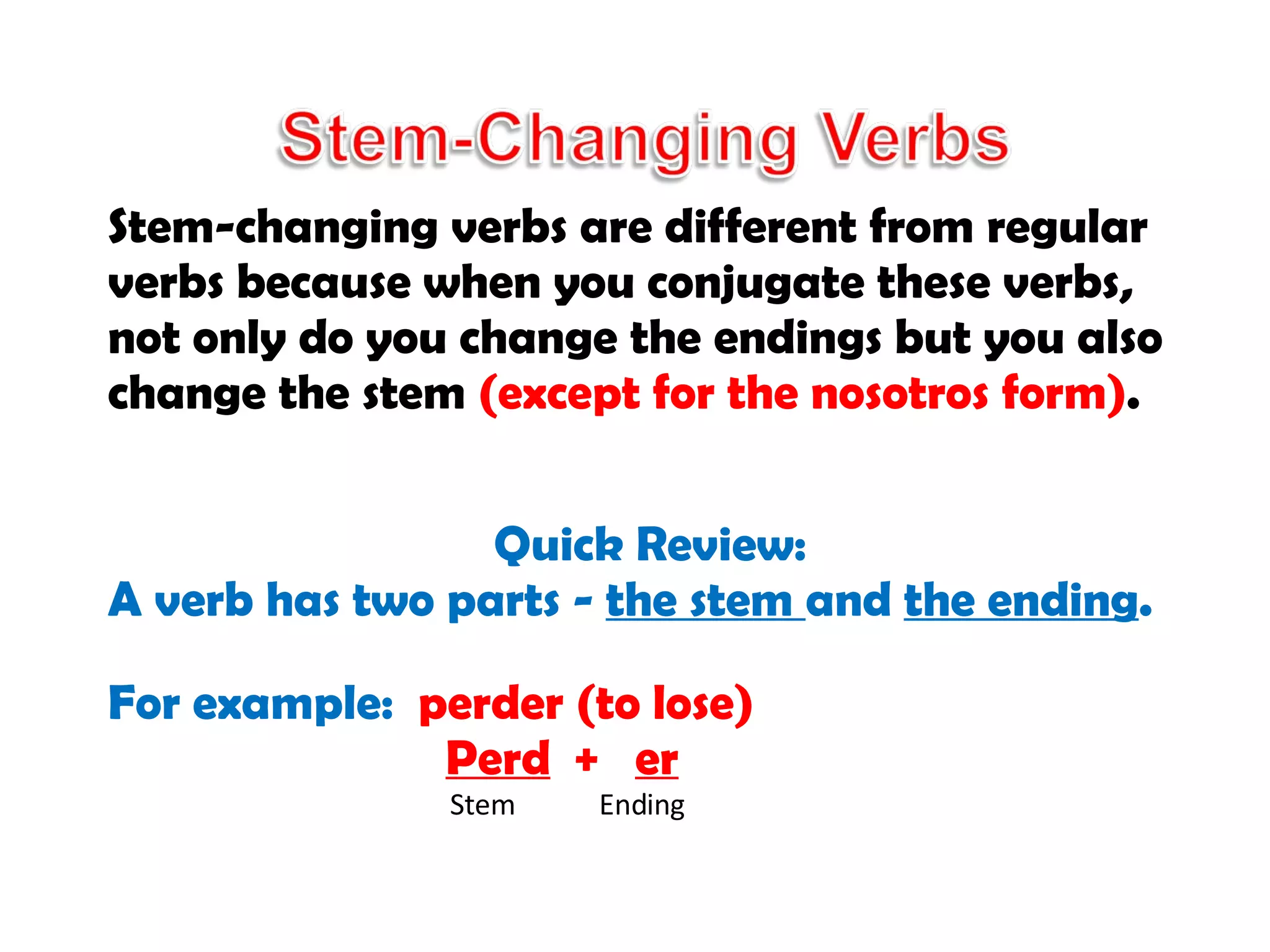 Stem-Changing Verbs

Stem-changing verbs are different from regular verbs because when you conjugate these verbs, not only do you change the endings but you also change the stem (except for the nosotros form).

Quick Review:
A verb has two parts - the stem and the ending.

For example: perder (to lose)
Perd + er
Stem Ending